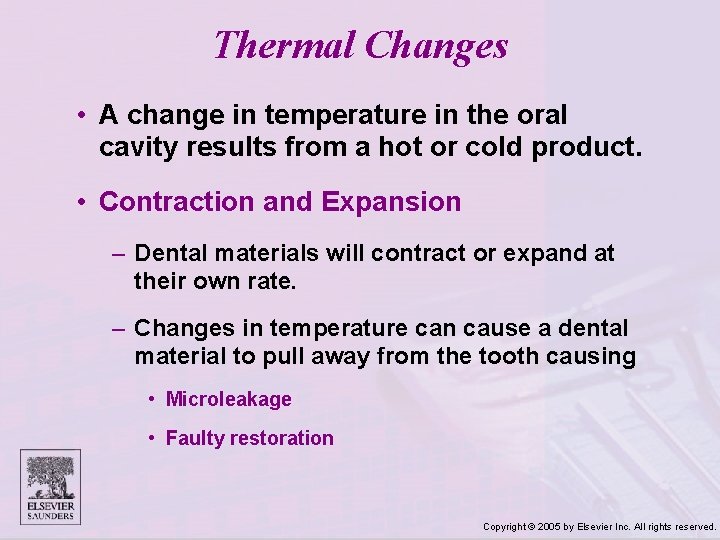 Thermal Changes

• A change in temperature in the oral cavity results from a hot or cold product.

• Contraction and Expansion

– Dental materials will contract or expand at their own rate.

– Changes in temperature can cause a dental material to pull away from the tooth causing

• Microleakage

• Faulty restoration

ELSEVIER SAUNDERS

Copyright © 2005 by Elsevier Inc. All rights reserved.